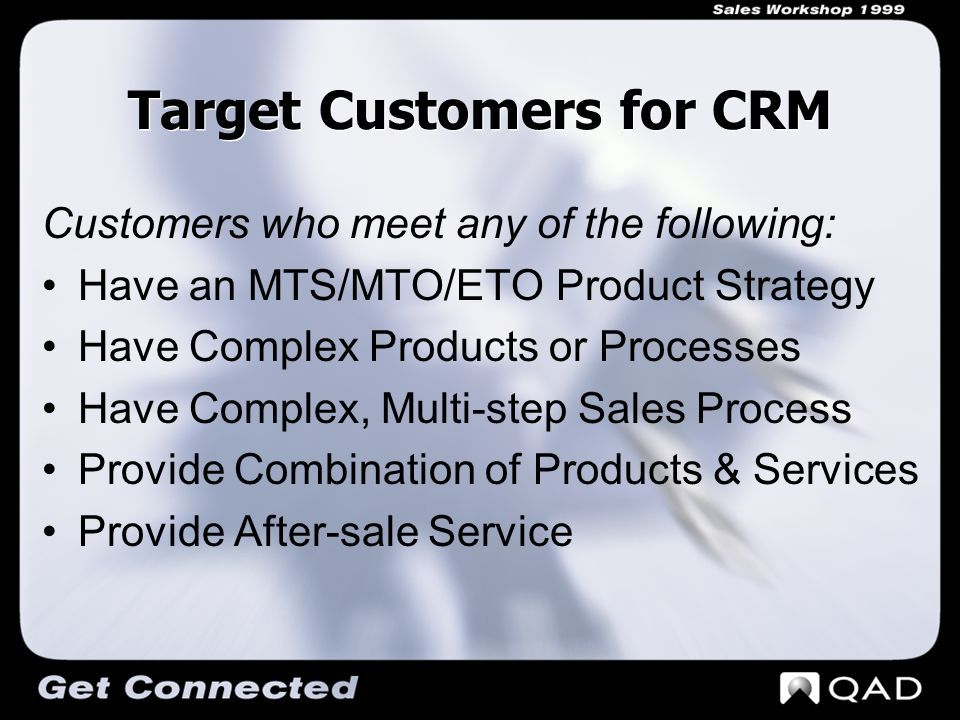 Sales Workshop 1999

Target Customers for CRM

Customers who meet any of the following:

• Have an MTS/MTO/ETO Product Strategy
• Have Complex Products or Processes
• Have Complex, Multi-step Sales Process
• Provide Combination of Products & Services
• Provide After-sale Service

Get Connected

QAD